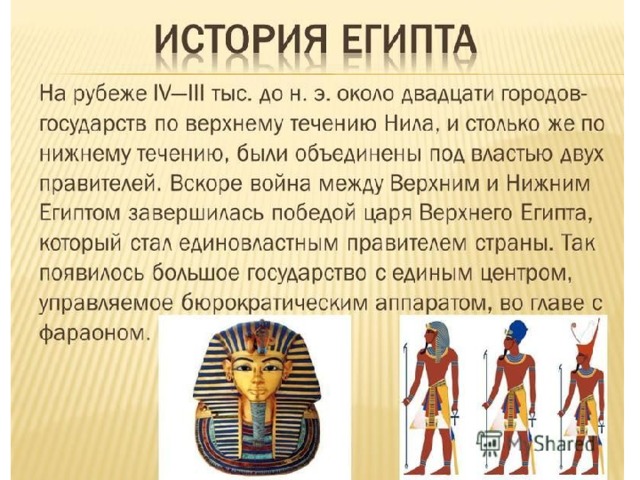 ИСТОРИЯ ЕГИПТА

На рубеже IV—III тыс. до н. э. около двадцати городов-государств по верхнему течению Нила, и столько же по нижнему течению, были объединены под властью двух правителей. Вскоре война между Верхним и Нижним Египтом завершилась победой царя Верхнего Египта, который стал единовластным правителем страны. Так появилось большое государство с единым центром, управляемое бюрократическим аппаратом, во главе с фараоном.

MyShared